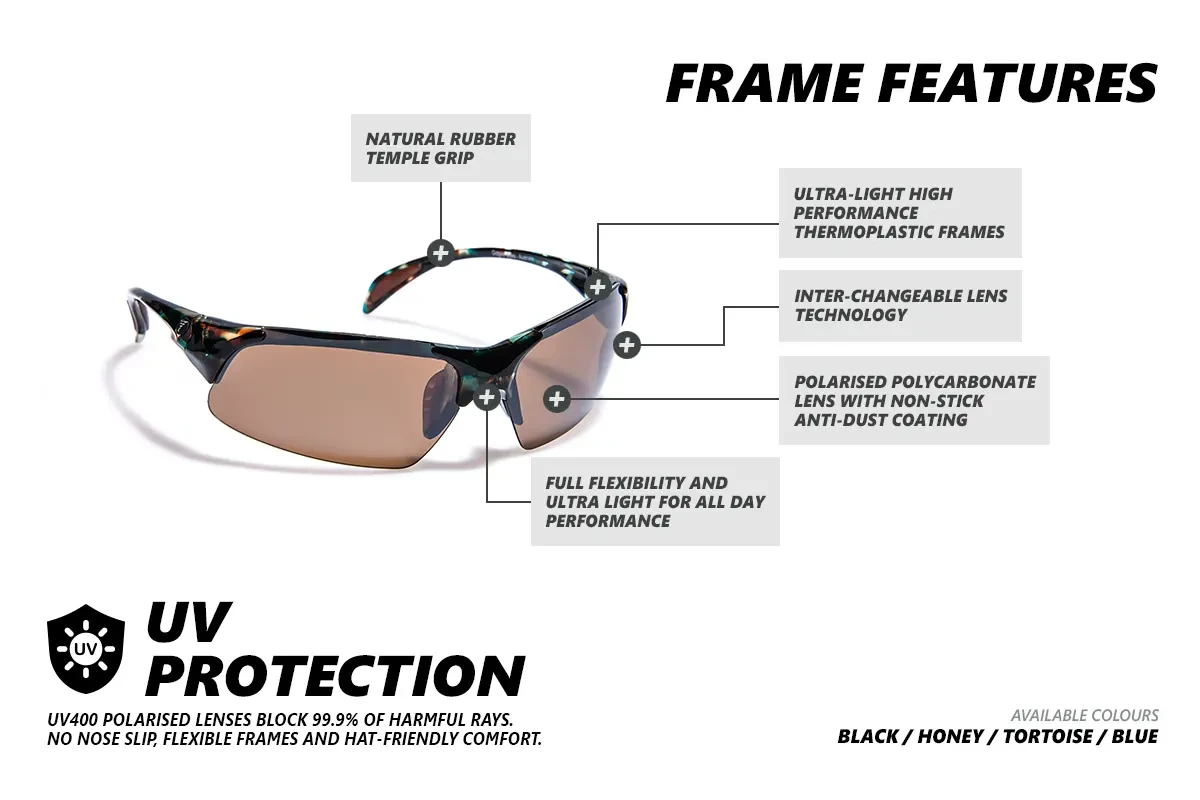 FRAME FEATURES

NATURAL RUBBER TEMPLE GRIP

ULTRA-LIGHT HIGH PERFORMANCE THERMOPLASTIC FRAMES

INTER-CHANGEABLE LENS TECHNOLOGY

POLARISED POLYCARBONATE LENS WITH NON-STICK ANTI-DUST COATING

FULL FLEXIBILITY AND ULTRA LIGHT FOR ALL DAY PERFORMANCE

UV

UV PROTECTION

UV400 POLARISED LENSES BLOCK 99.9% OF HARMFUL RAYS.
NO NOSE SLIP, FLEXIBLE FRAMES AND HAT-FRIENDLY COMFORT.

AVAILABLE COLOURS
BLACK / HONEY / TORTOISE / BLUE